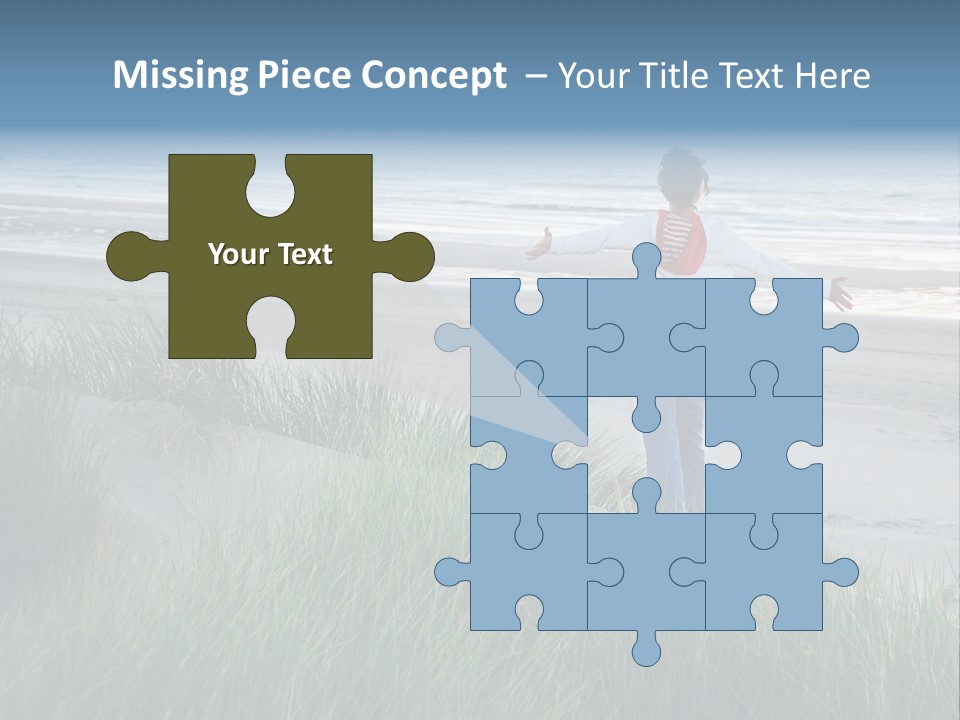 Missing Piece Concept – Your Title Text Here

Your Text